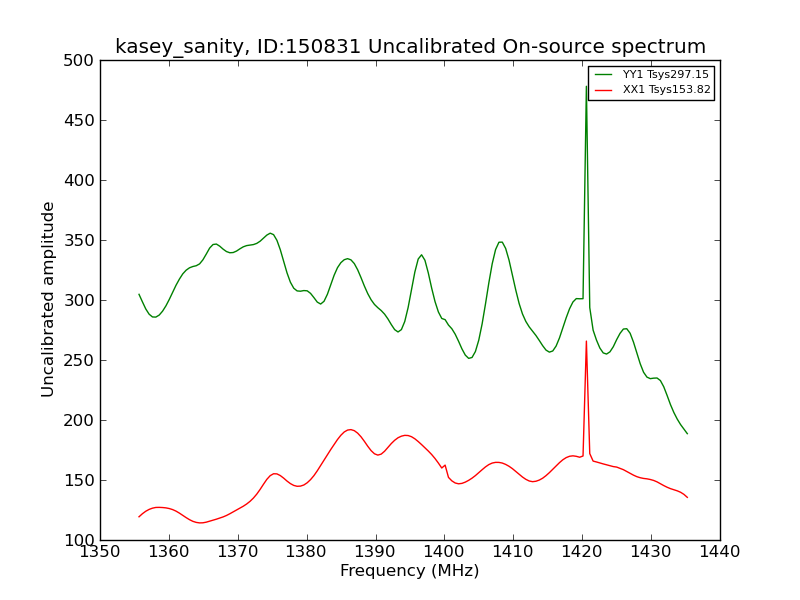 kasey_sanity, ID:150831 Uncalibrated On-source spectrum

YY1 Tsys297.15
XX1 Tsys153.82

Uncalibrated amplitude

500
450
400
350
300
250
200
150
100

1350 1360 1370 1380 1390 1400 1410 1420 1430 1440

Frequency (MHz)